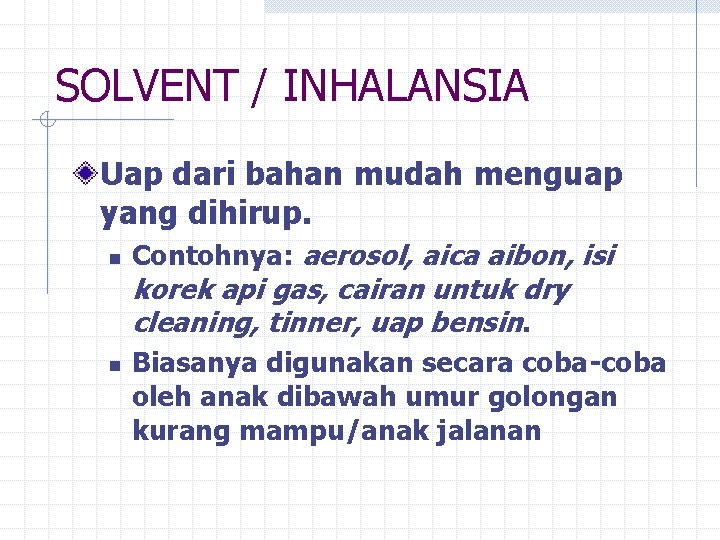 SOLVENT / INHALANSIA

Uap dari bahan mudah menguap yang dihirup.

Contohnya: aerosol, aica aibon, isi korek api gas, cairan untuk dry cleaning, tinner, uap bensin.

Biasanya digunakan secara coba-coba oleh anak dibawah umur golongan kurang mampu/anak jalanan